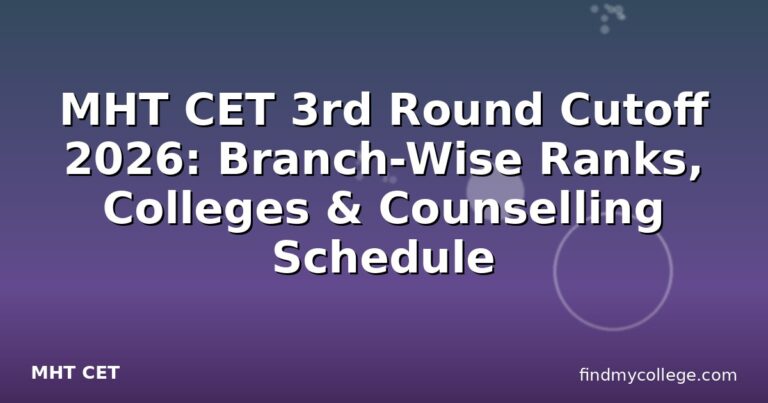 MHT CET 3rd Round Cutoff 2026: Branch-Wise Ranks, Colleges & Counselling Schedule

MHT CET

findmycollege.com